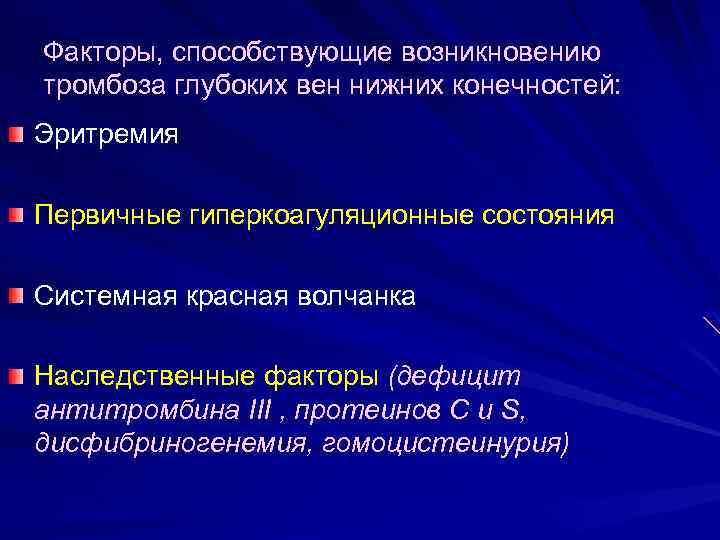 Факторы, способствующие возникновению тромбоза глубоких вен нижних конечностей:

Эритремия

Первичные гиперкоагуляционные состояния

Системная красная волчанка

Наследственные факторы (дефицит антитромбина III , протеинов C и S, дисфибриногенемия, гомоцистеинурия)